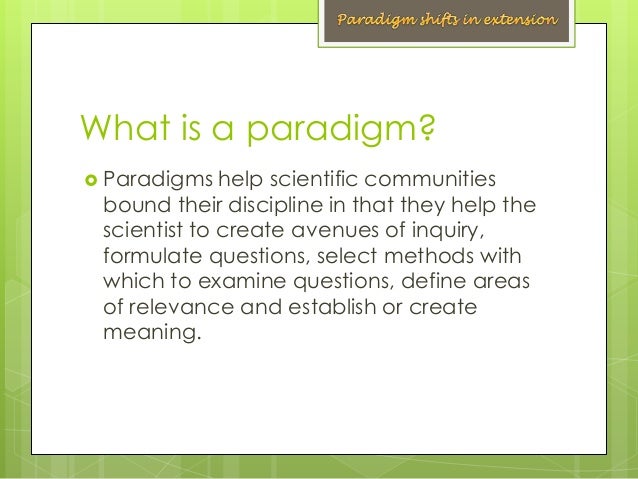 Paradigm shifts in extension

What is a paradigm?

Paradigms help scientific communities bound their discipline in that they help the scientist to create avenues of inquiry, formulate questions, select methods with which to examine questions, define areas of relevance and establish or create meaning.